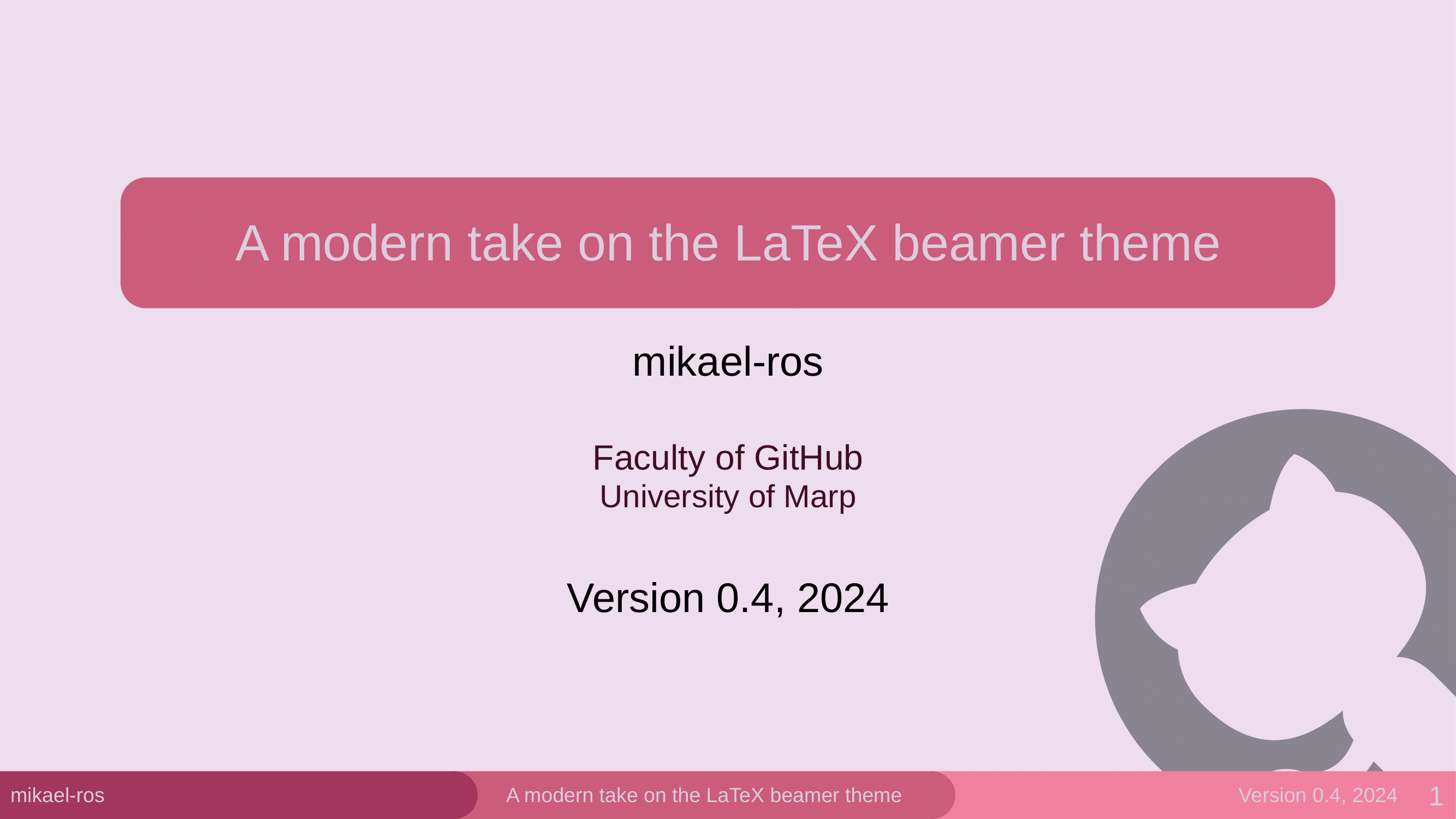 A modern take on the LaTeX beamer theme

mikael-ros

Faculty of GitHub
University of Marp

Version 0.4, 2024

mikael-ros A modern take on the LaTeX beamer theme Version 0.4, 2024 1